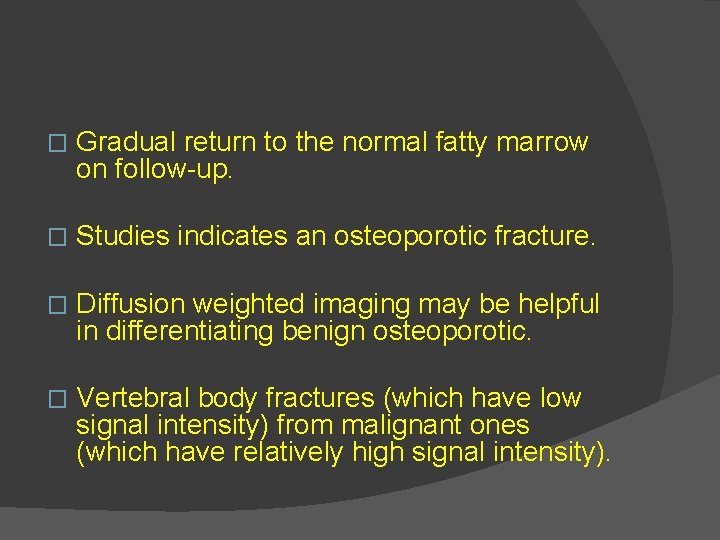 □ Gradual return to the normal fatty marrow on follow-up.

□ Studies indicates an osteoporotic fracture.

□ Diffusion weighted imaging may be helpful in differentiating benign osteoporotic.

□ Vertebral body fractures (which have low signal intensity) from malignant ones (which have relatively high signal intensity).